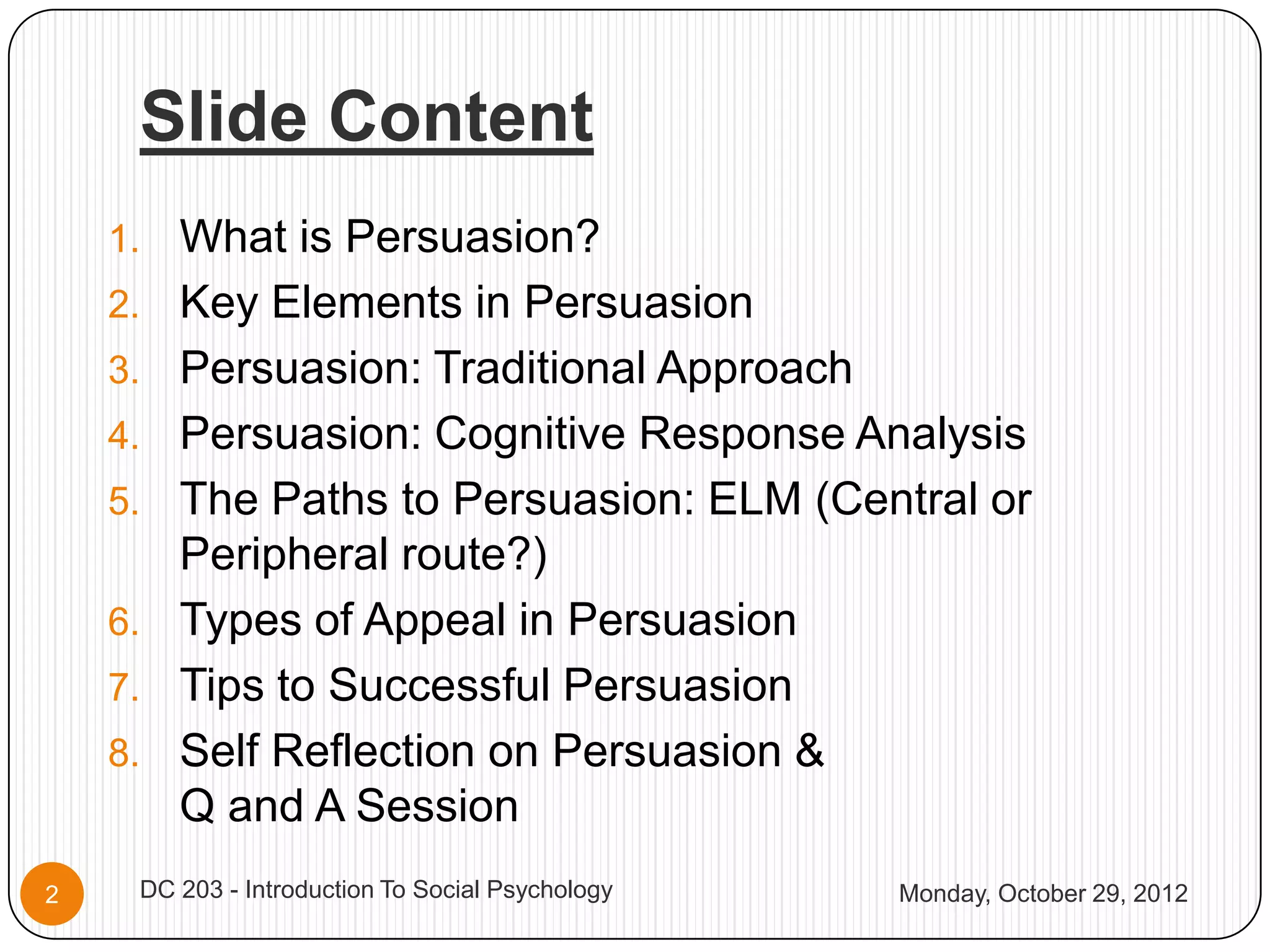 Slide Content

1. What is Persuasion?
2. Key Elements in Persuasion
3. Persuasion: Traditional Approach
4. Persuasion: Cognitive Response Analysis
5. The Paths to Persuasion: ELM (Central or Peripheral route?)
6. Types of Appeal in Persuasion
7. Tips to Successful Persuasion
8. Self Reflection on Persuasion & Q and A Session

2

DC 203 - Introduction To Social Psychology

Monday, October 29, 2012